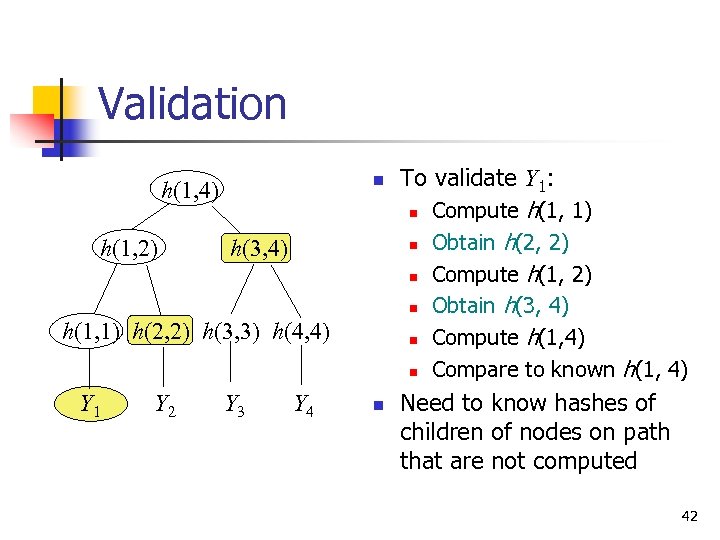 Validation

$h(1,4)$

$h(1,2)$ $h(3,4)$

$h(1,1)$ $h(2,2)$ $h(3,3)$ $h(4,4)$

$Y_1$ $Y_2$ $Y_3$ $Y_4$

- To validate $Y_1$:
  - Compute $h(1, 1)$
  - Obtain $h(2, 2)$
  - Compute $h(1, 2)$
  - Obtain $h(3, 4)$
  - Compute $h(1,4)$
  - Compare to known $h(1, 4)$
- Need to know hashes of children of nodes on path that are not computed

42